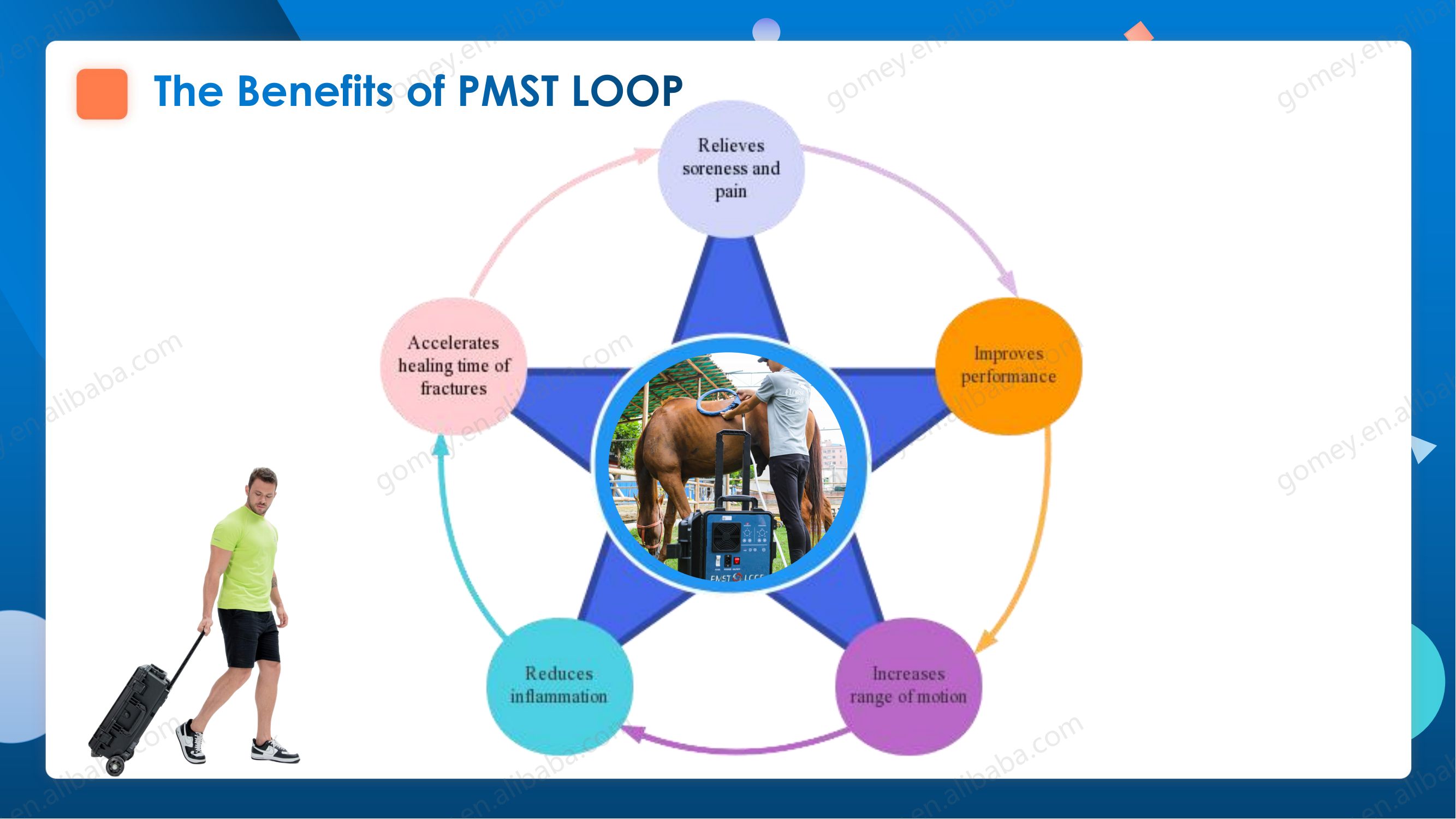 The Benefits of PMST LOOP

Relieves soreness and pain

Improves performance

Increases range of motion

Reduces inflammation

Accelerates healing time of fractures

PMST LOOP

gomey.en.alibaba.com